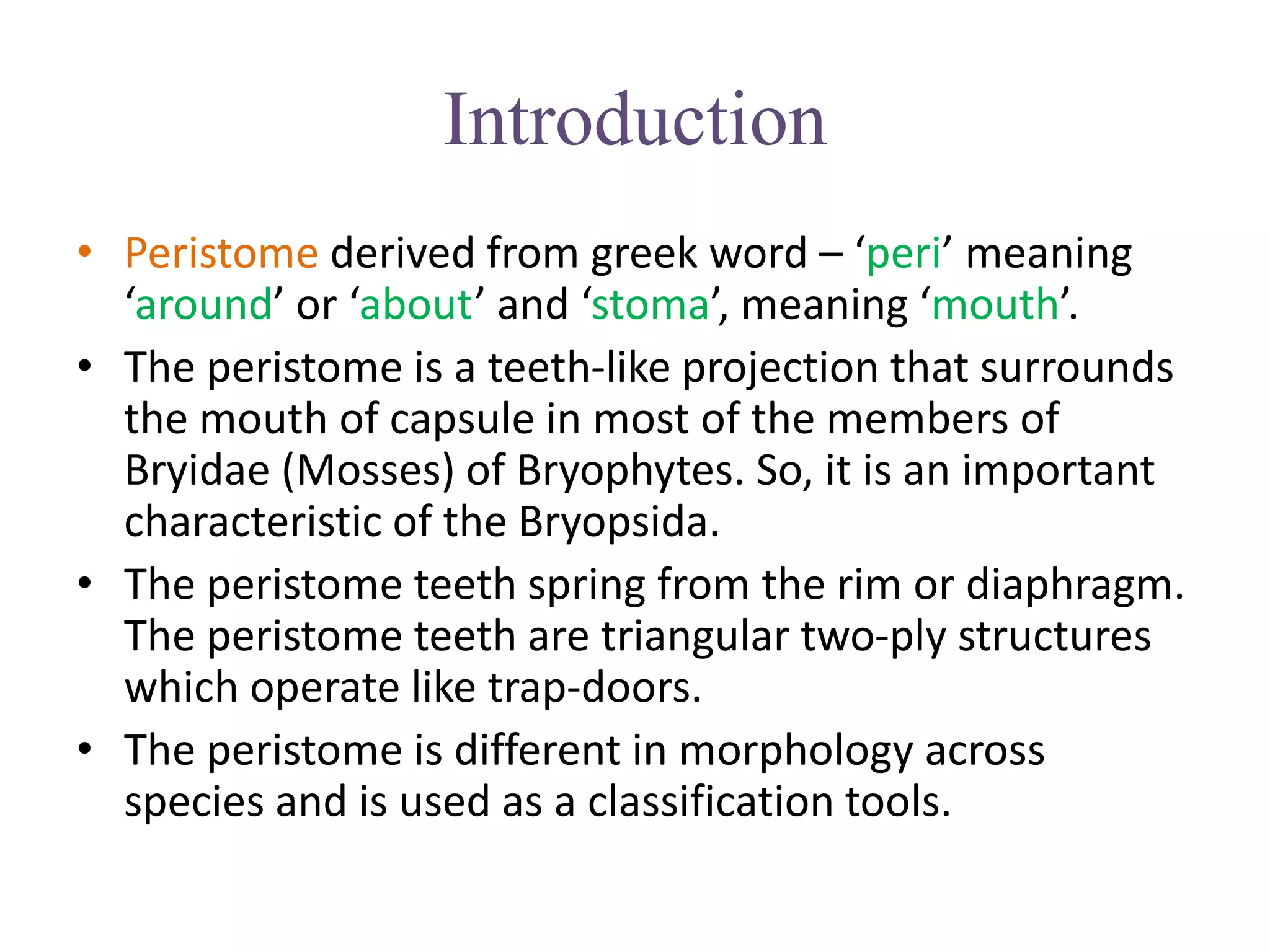 Introduction

• Peristome derived from greek word – ‘peri’ meaning ‘around’ or ‘about’ and ‘stoma’, meaning ‘mouth’.

• The peristome is a teeth-like projection that surrounds the mouth of capsule in most of the members of Bryidae (Mosses) of Bryophytes. So, it is an important characteristic of the Bryopsida.

• The peristome teeth spring from the rim or diaphragm. The peristome teeth are triangular two-ply structures which operate like trap-doors.

• The peristome is different in morphology across species and is used as a classification tools.